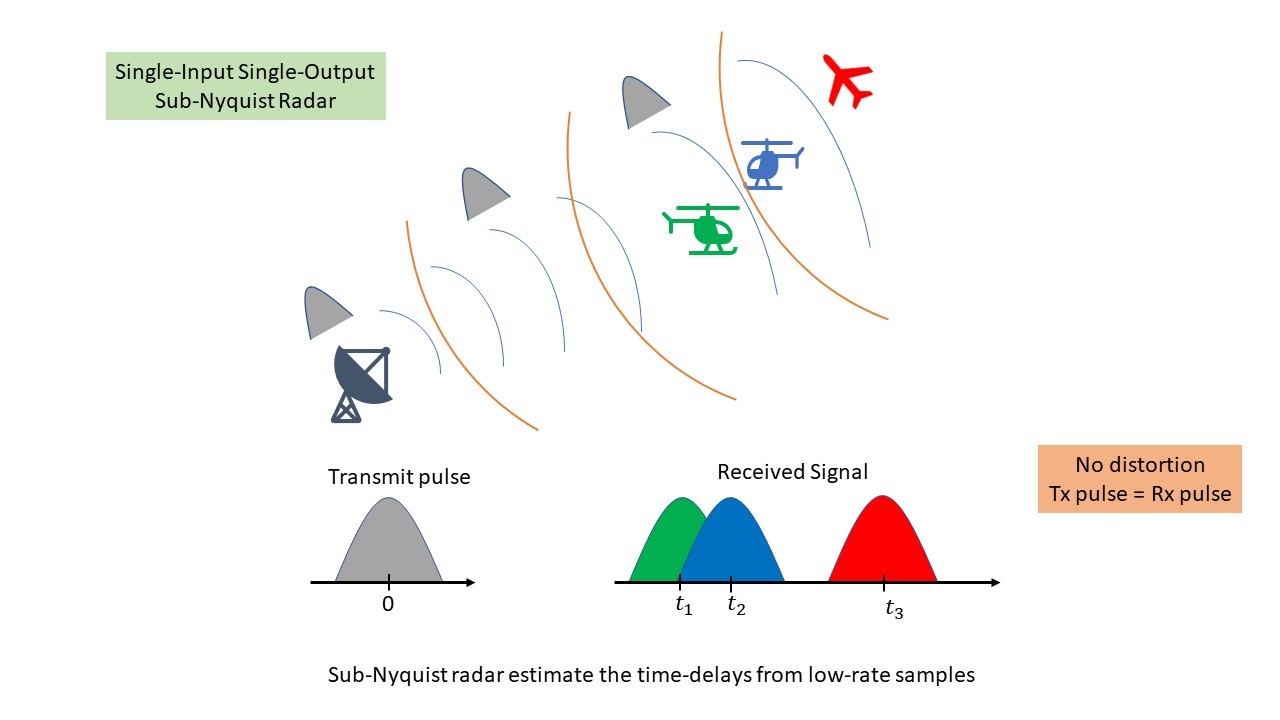 Single-Input Single-Output
Sub-Nyquist Radar

Transmit pulse

0

Received Signal

$t_1$ $t_2$ $t_3$

No distortion
Tx pulse = Rx pulse

Sub-Nyquist radar estimate the time-delays from low-rate samples